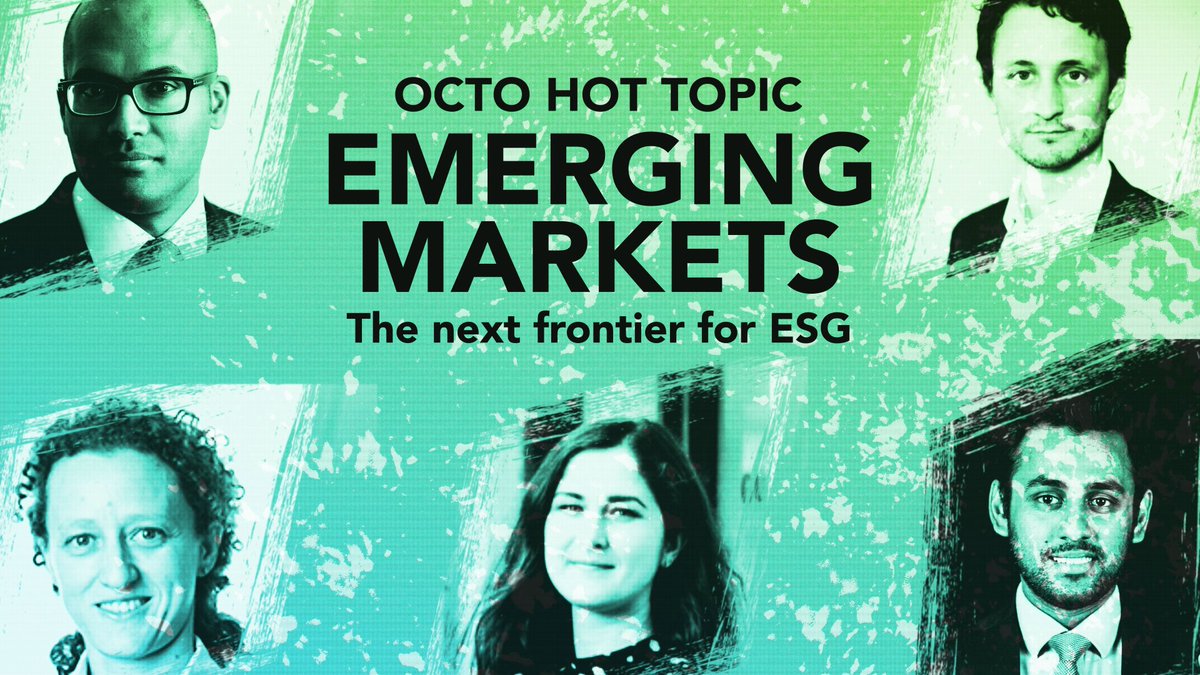 OCTO HOT TOPIC
EMERGING MARKETS
The next frontier for ESG